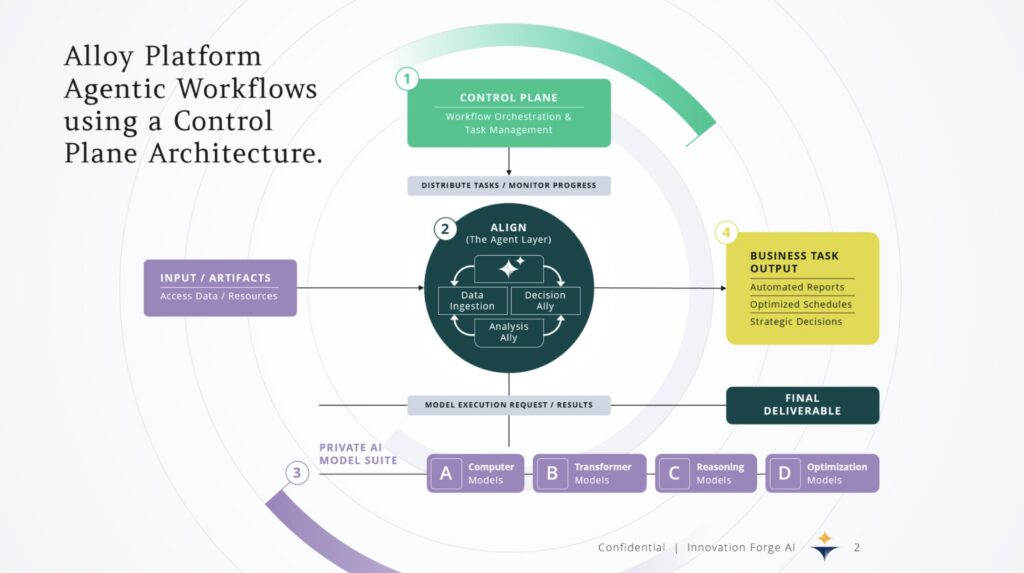 Alloy Platform Agentic Workflows using a Control Plane Architecture.

1
CONTROL PLANE
Workflow Orchestration & Task Management

DISTRIBUTE TASKS / MONITOR PROGRESS

2
ALIGN
(The Agent Layer)
Data Ingestion
Decision Ally
Analysis Ally

INPUT / ARTIFACTS
Access Data / Resources

4
BUSINESS TASK OUTPUT
Automated Reports
Optimized Schedules
Strategic Decisions

MODEL EXECUTION REQUEST / RESULTS

FINAL DELIVERABLE

3
PRIVATE AI MODEL SUITE

A Computer Models
B Transformer Models
C Reasoning Models
D Optimization Models

Confidential | Innovation Forge AI 2